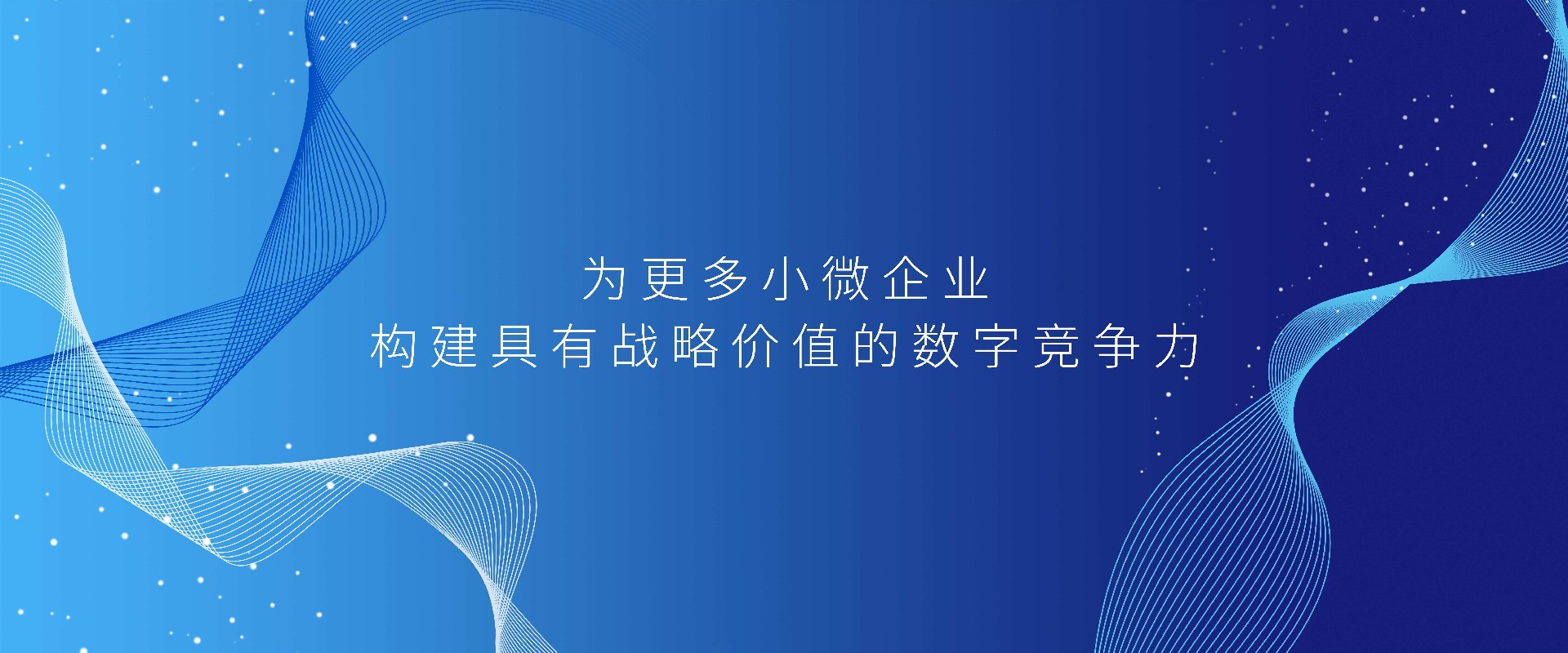 为更多小微企业
构建具有战略价值的数字竞争力